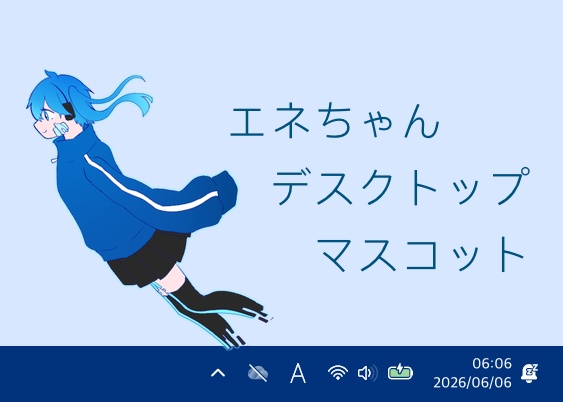 エネちゃん
デスクトップ
マスコット

A

06:06
2026/06/06